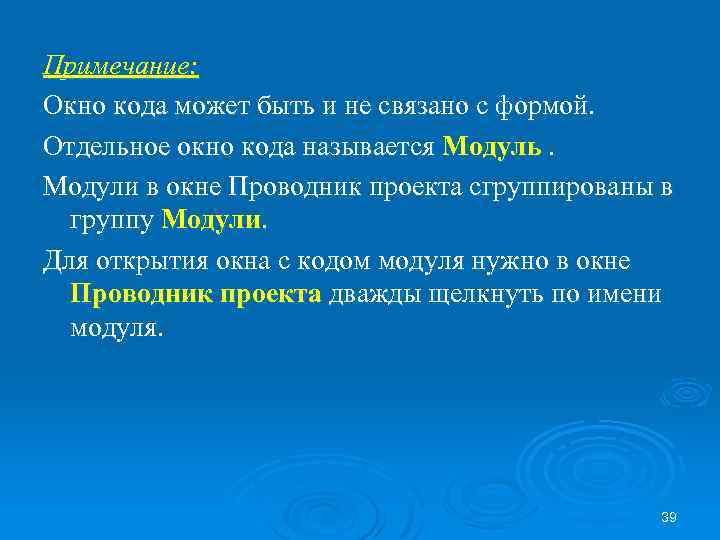 Примечание:

Окно кода может быть и не связано с формой.

Отдельное окно кода называется Модуль .

Модули в окне Проводник проекта сгруппированы в группу Модули.

Для открытия окна с кодом модуля нужно в окне Проводник проекта дважды щелкнуть по имени модуля.

39